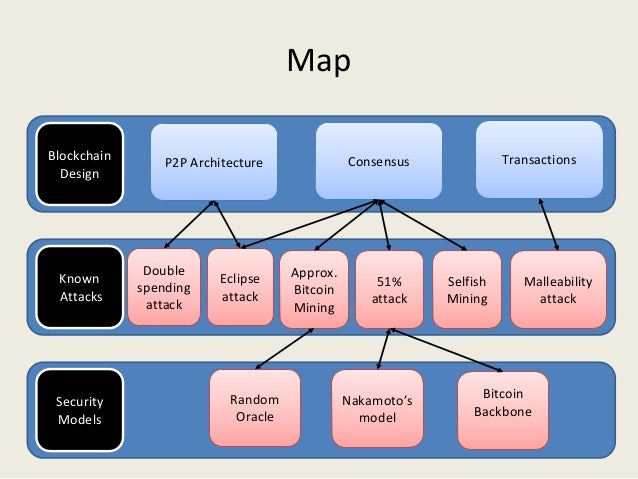 Map

Blockchain Design

P2P Architecture

Consensus

Transactions

Known Attacks

Double spending attack

Eclipse attack

Approx. Bitcoin Mining

51% attack

Selfish Mining

Malleability attack

Security Models

Random Oracle

Nakamoto's model

Bitcoin Backbone